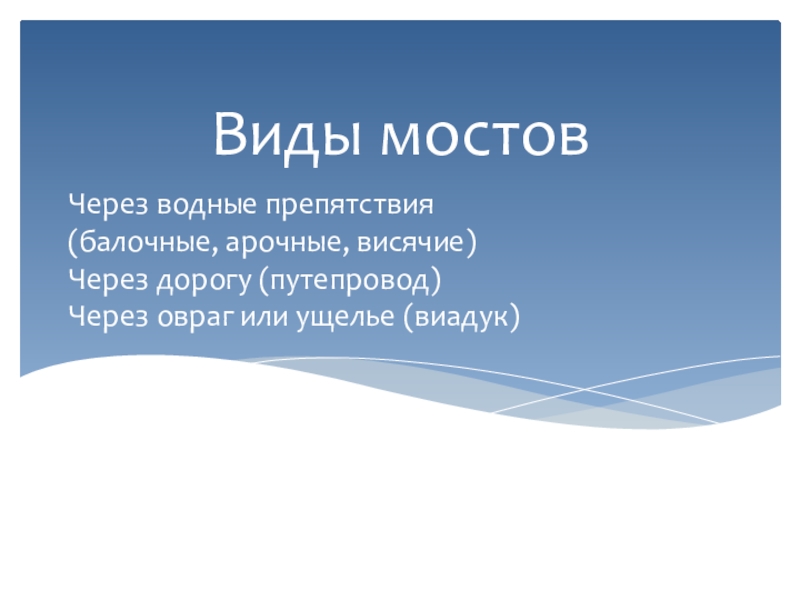 Виды мостов

Через водные препятствия (балочные, арочные, висячие)
Через дорогу (путепровод)
Через овраг или ущелье (виадук)